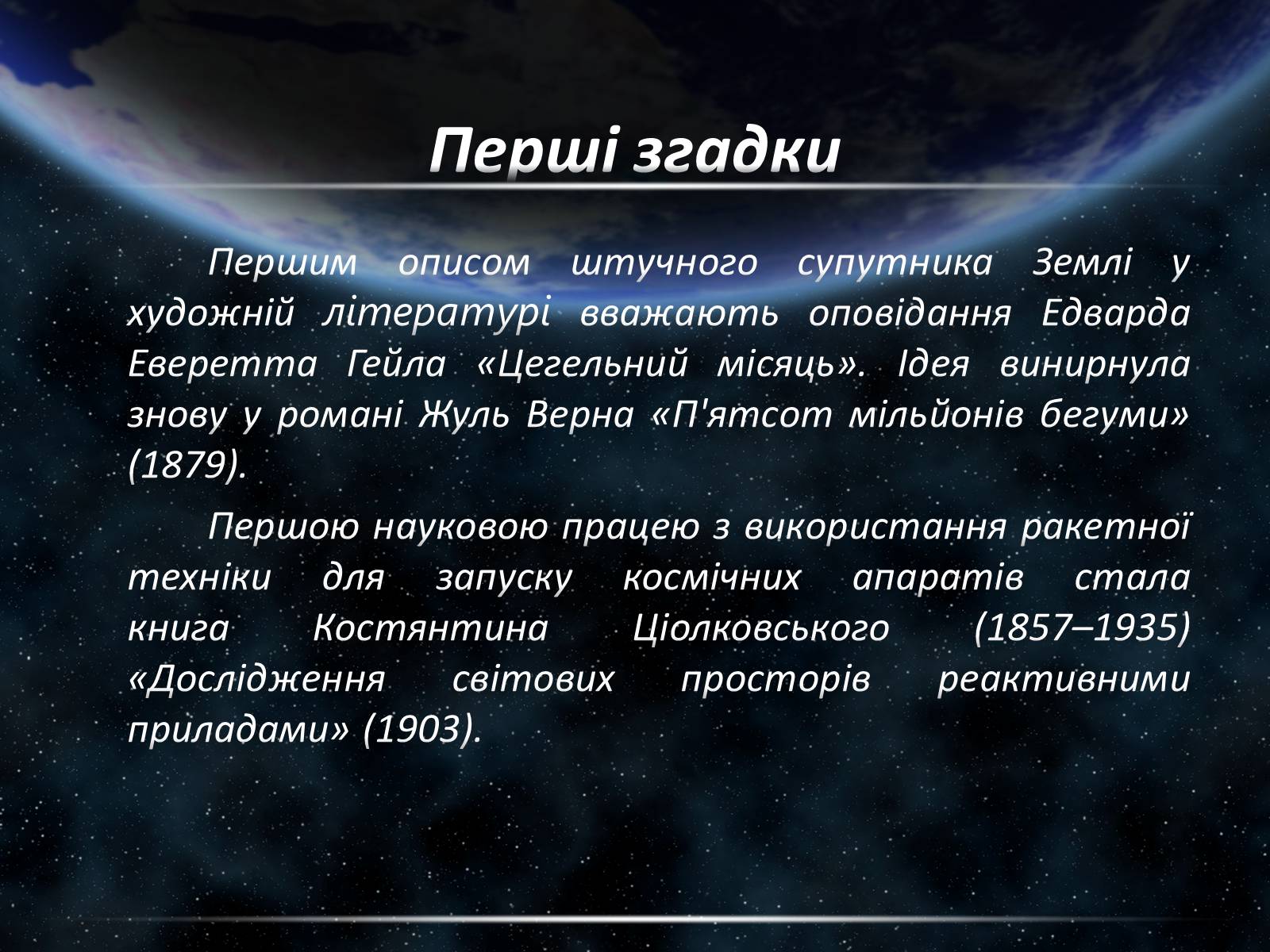 Перші згадки

Першим описом штучного супутника Землі у художній літературі вважають оповідання Едварда Еверетта Гейла «Цегельний місяць». Ідея винирнула знову у романі Жуль Верна «П'ятсот мільйонів бегуми» (1879).

Першою науковою працею з використання ракетної техніки для запуску космічних апаратів стала книга Костянтина Ціолковського (1857–1935) «Дослідження світових просторів реактивними приладами» (1903).